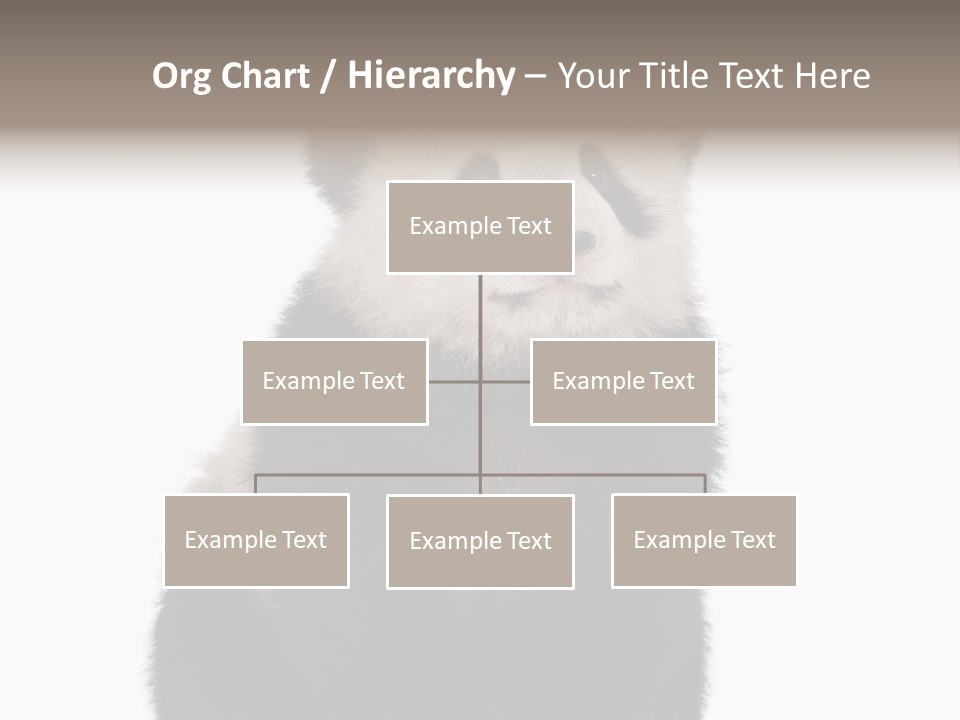 Org Chart / Hierarchy – Your Title Text Here

Example Text

Example Text

Example Text

Example Text

Example Text

Example Text